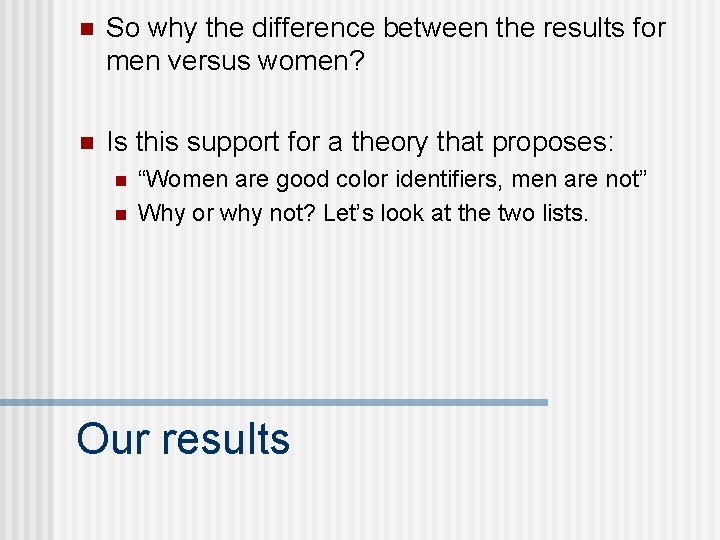 So why the difference between the results for men versus women?

Is this support for a theory that proposes:

“Women are good color identifiers, men are not”

Why or why not? Let’s look at the two lists.

Our results